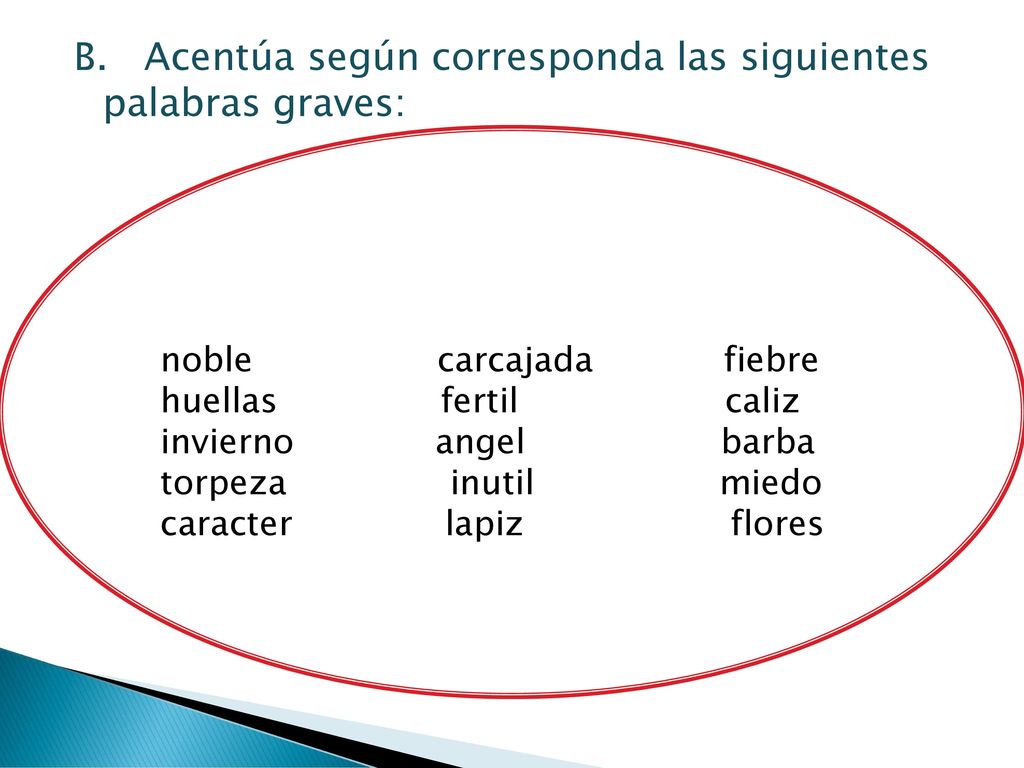 B. Acentúa según corresponda las siguientes palabras graves:

noble
huellas
invierno
torpeza
caracter

carcajada
fertil
angel
inutil
lapiz

fiebre
caliz
barba
miedo
flores